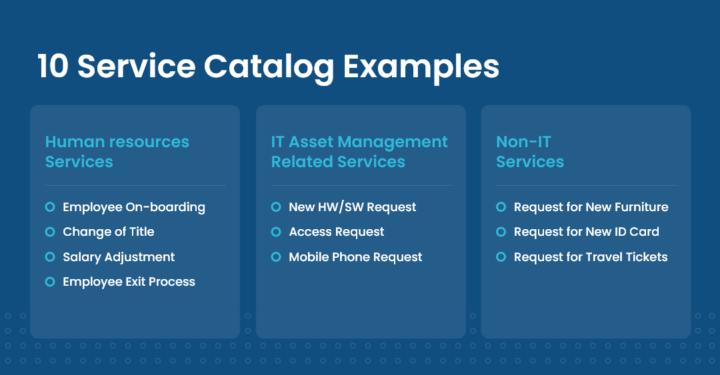 10 Service Catalog Examples

Human resources Services

Employee On-boarding
Change of Title
Salary Adjustment
Employee Exit Process

IT Asset Management Related Services

New HW/SW Request
Access Request
Mobile Phone Request

Non-IT Services

Request for New Furniture
Request for New ID Card
Request for Travel Tickets